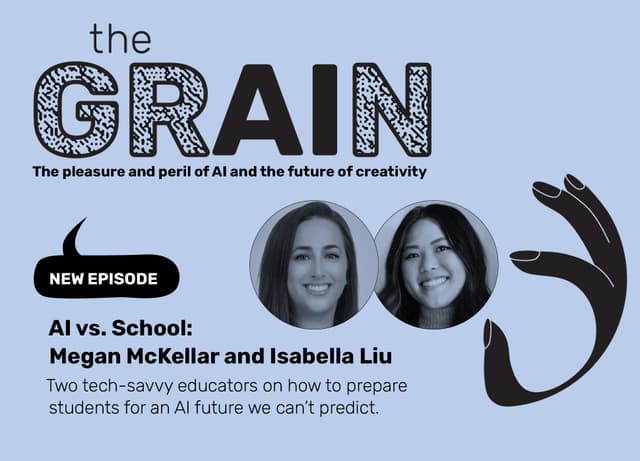 the
GRAIN
The pleasure and peril of AI and the future of creativity

NEW EPISODE

AI vs. School:
Megan McKellar and Isabella Liu

Two tech-savvy educators on how to prepare students for an AI future we can't predict.